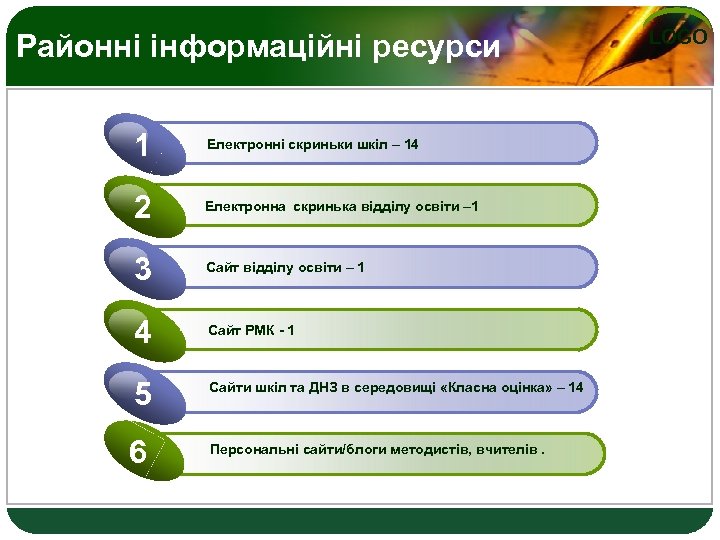 Районні інформаційні ресурси

LOGO

1 Електронні скриньки шкіл – 14

2 Електронна скринька відділу освіти –1

3 Сайт відділу освіти – 1

4 Сайт РМК - 1

5 Сайти шкіл та ДНЗ в середовищі «Класна оцінка» – 14

6 Персональні сайти/блоги методистів, вчителів .